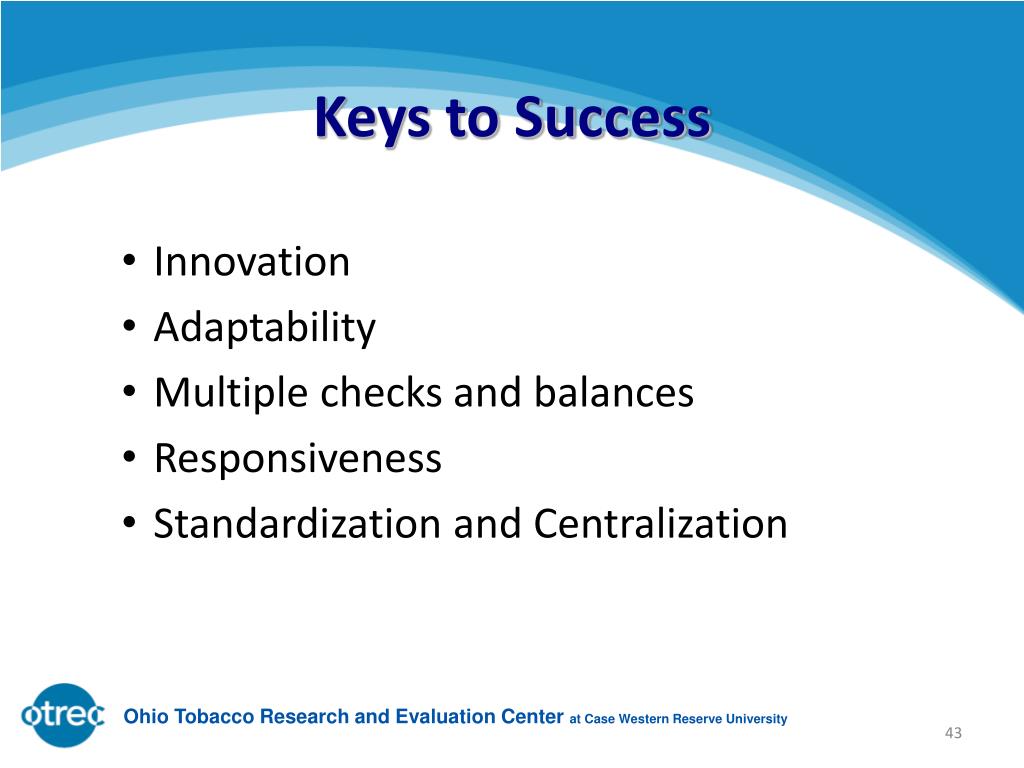 Keys to Success

• Innovation
• Adaptability
• Multiple checks and balances
• Responsiveness
• Standardization and Centralization

otrec Ohio Tobacco Research and Evaluation Center at Case Western Reserve University

43